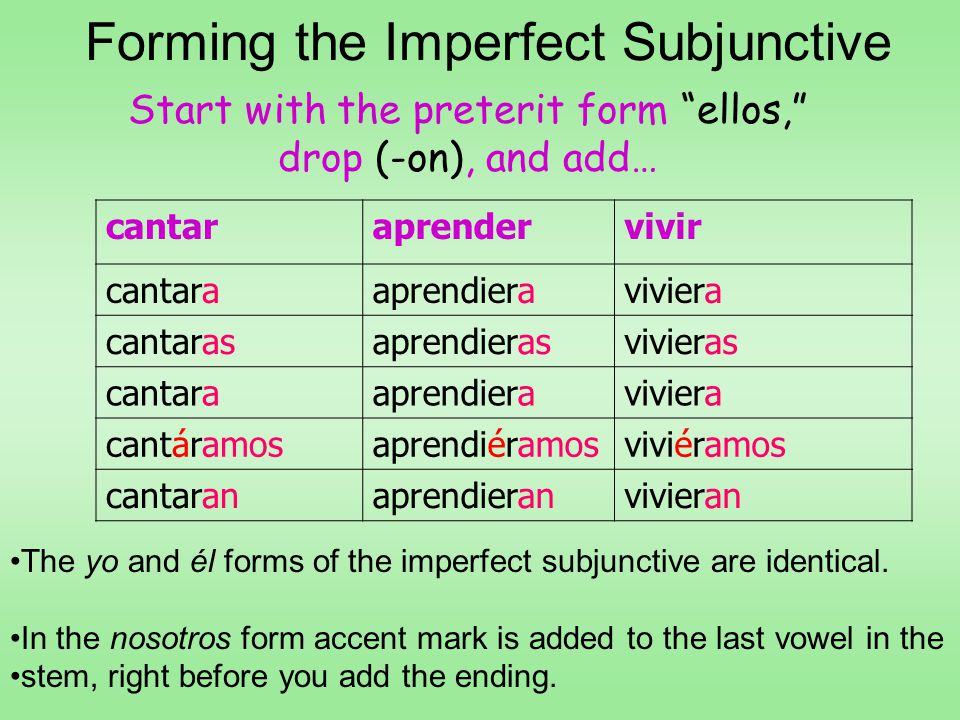 Forming the Imperfect Subjunctive

Start with the preterit form “ellos,” drop (-on), and add…

| cantar | aprender | vivir |
|---|---|---|
| cantara | aprendiera | viviera |
| cantaras | aprendieras | vivieras |
| cantara | aprendiera | viviera |
| cantáramos | aprendiéramos | viviéramos |
| cantaran | aprendieran | vivieran |

•The yo and él forms of the imperfect subjunctive are identical.

•In the nosotros form accent mark is added to the last vowel in the
•stem, right before you add the ending.